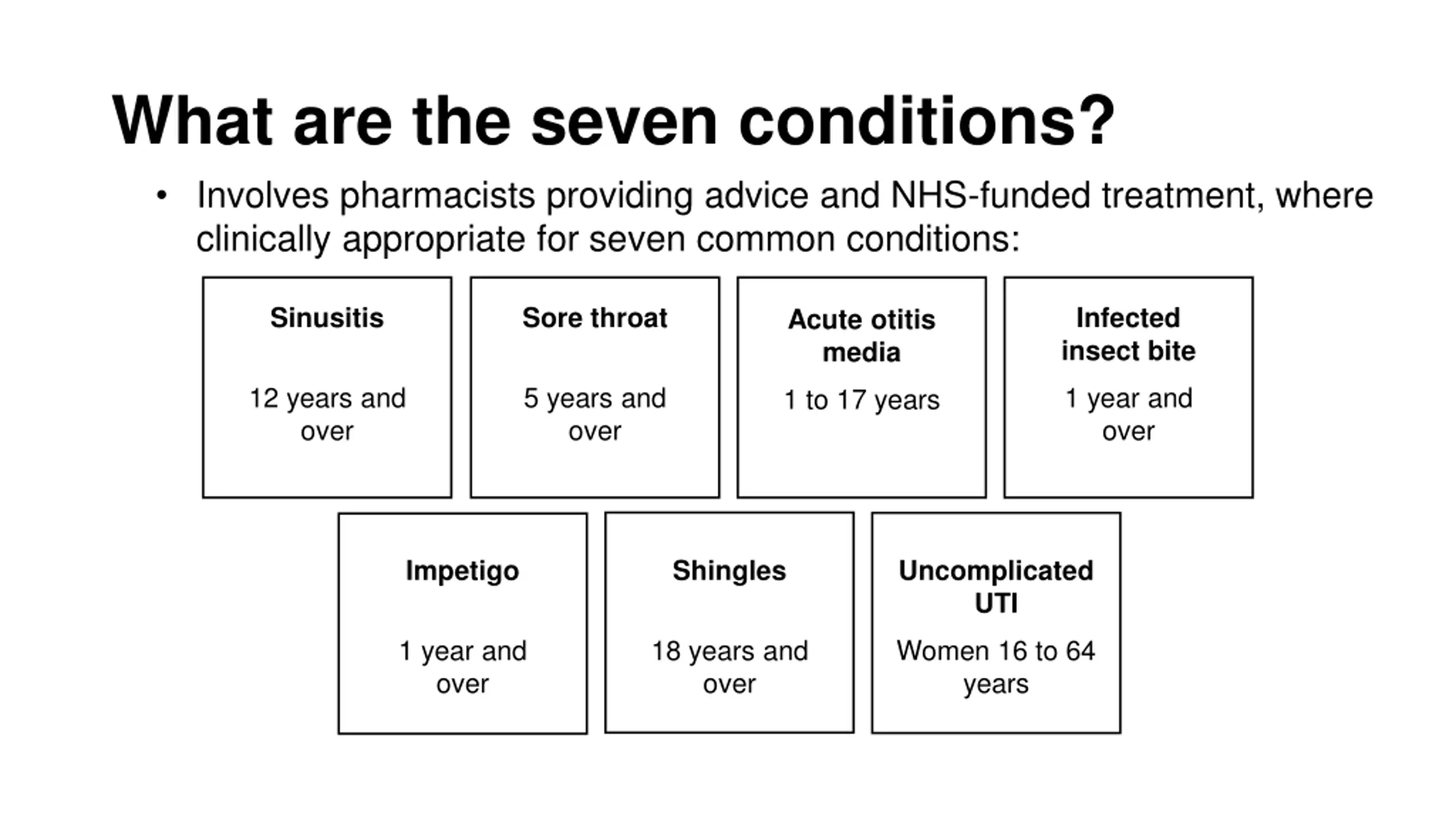 What are the seven conditions?

• Involves pharmacists providing advice and NHS-funded treatment, where clinically appropriate for seven common conditions:

Sinusitis

12 years and over

Sore throat

5 years and over

Acute otitis media

1 to 17 years

Infected insect bite

1 year and over

Impetigo

1 year and over

Shingles

18 years and over

Uncomplicated UTI

Women 16 to 64 years